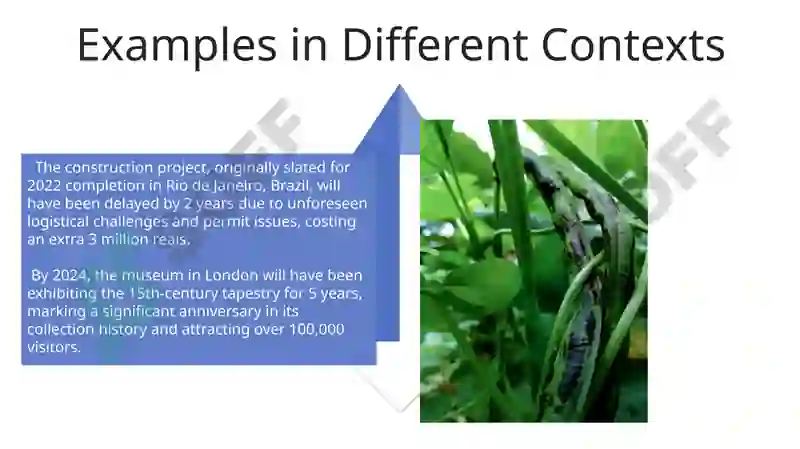 Examples in Different Contexts

The construction project, originally slated for 2022 completion in Rio de Janeiro, Brazil, will have been delayed by 2 years due to unforeseen logistical challenges and permit issues, costing an extra 3 million reais.

By 2024, the museum in London will have been exhibiting the 15th-century tapestry for 5 years, marking a significant anniversary in its collection history and attracting over 100,000 visitors.